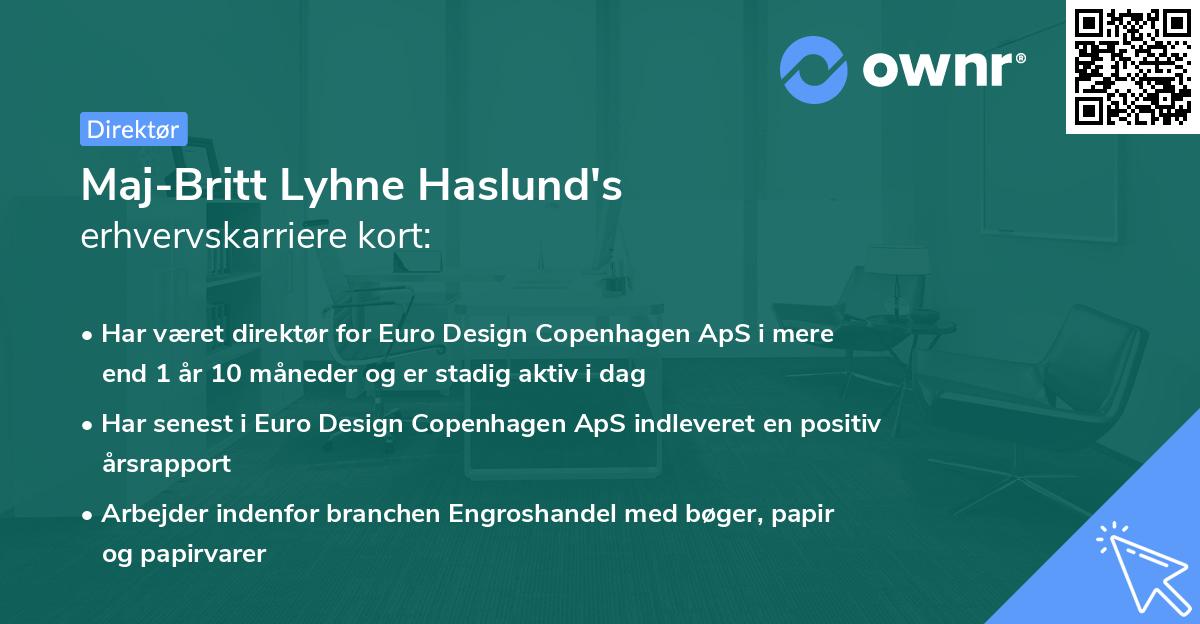 ownr®

Direktør

Maj-Britt Lyhne Haslund's erhvervskarriere kort:

• Har været direktør for Euro Design Copenhagen ApS i mere end 1 år 10 måneder og er stadig aktiv i dag

• Har senest i Euro Design Copenhagen ApS indleveret en positiv årsrapport

• Arbejder indenfor branchen Engroshandel med bøger, papir og papirvarer